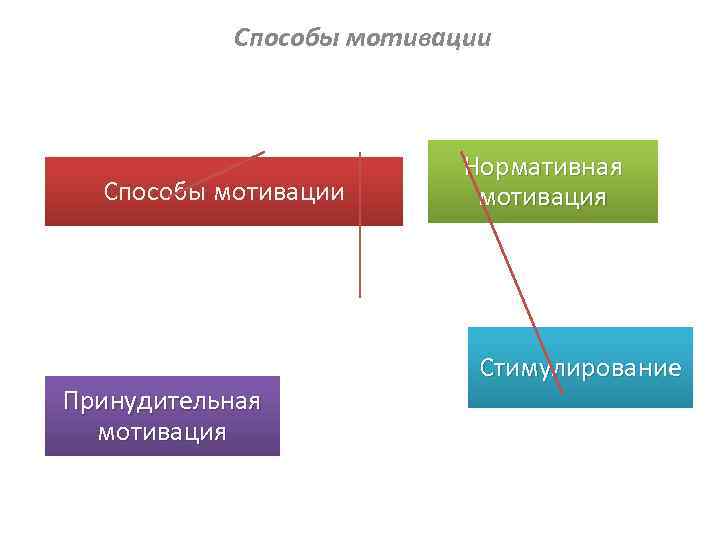 Способы мотивации

Способы мотивации

Нормативная мотивация

Стимулирование

Принудительная мотивация